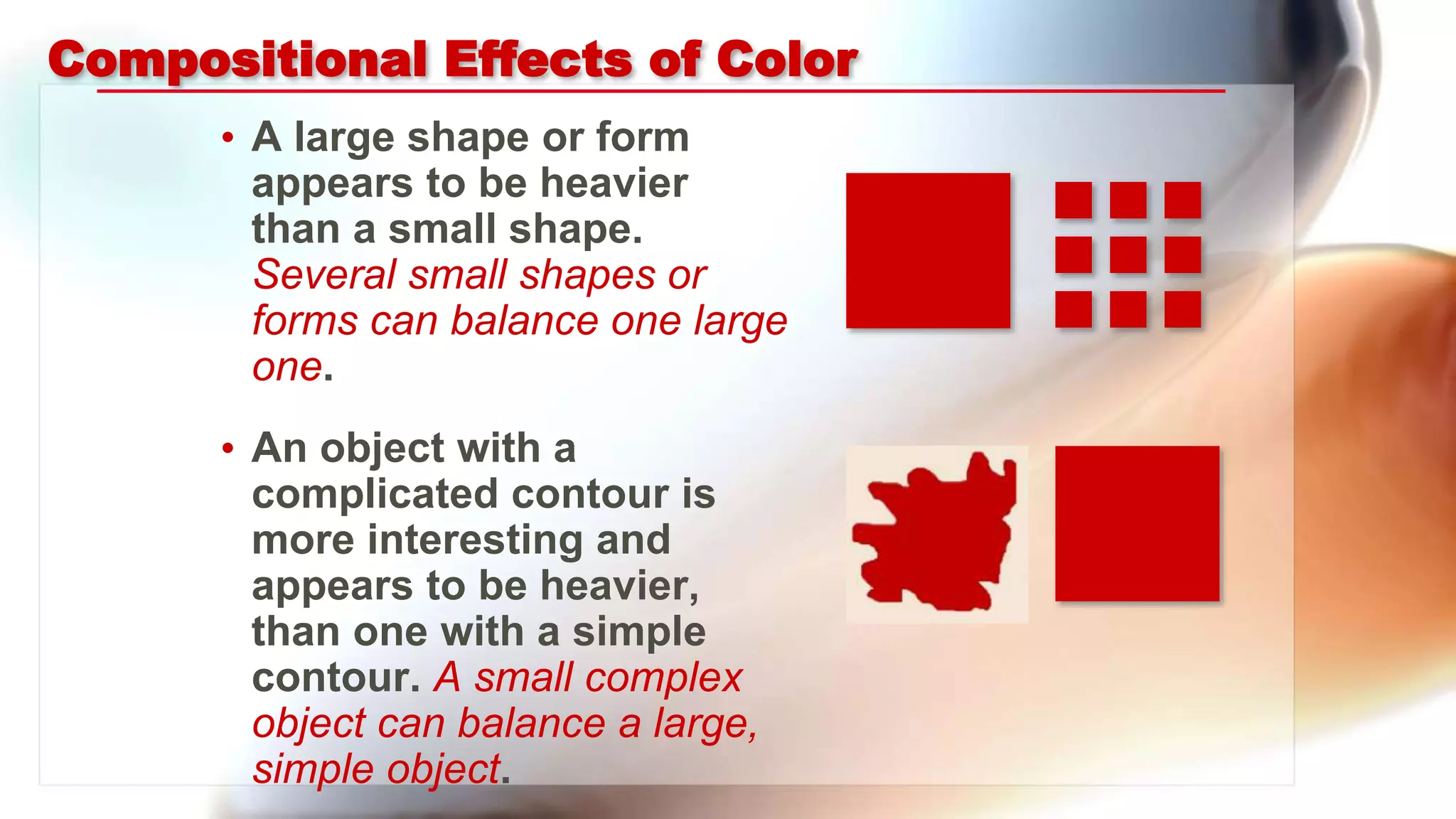 Compositional Effects of Color

• A large shape or form appears to be heavier than a small shape. Several small shapes or forms can balance one large one.

• An object with a complicated contour is more interesting and appears to be heavier, than one with a simple contour. A small complex object can balance a large, simple object.